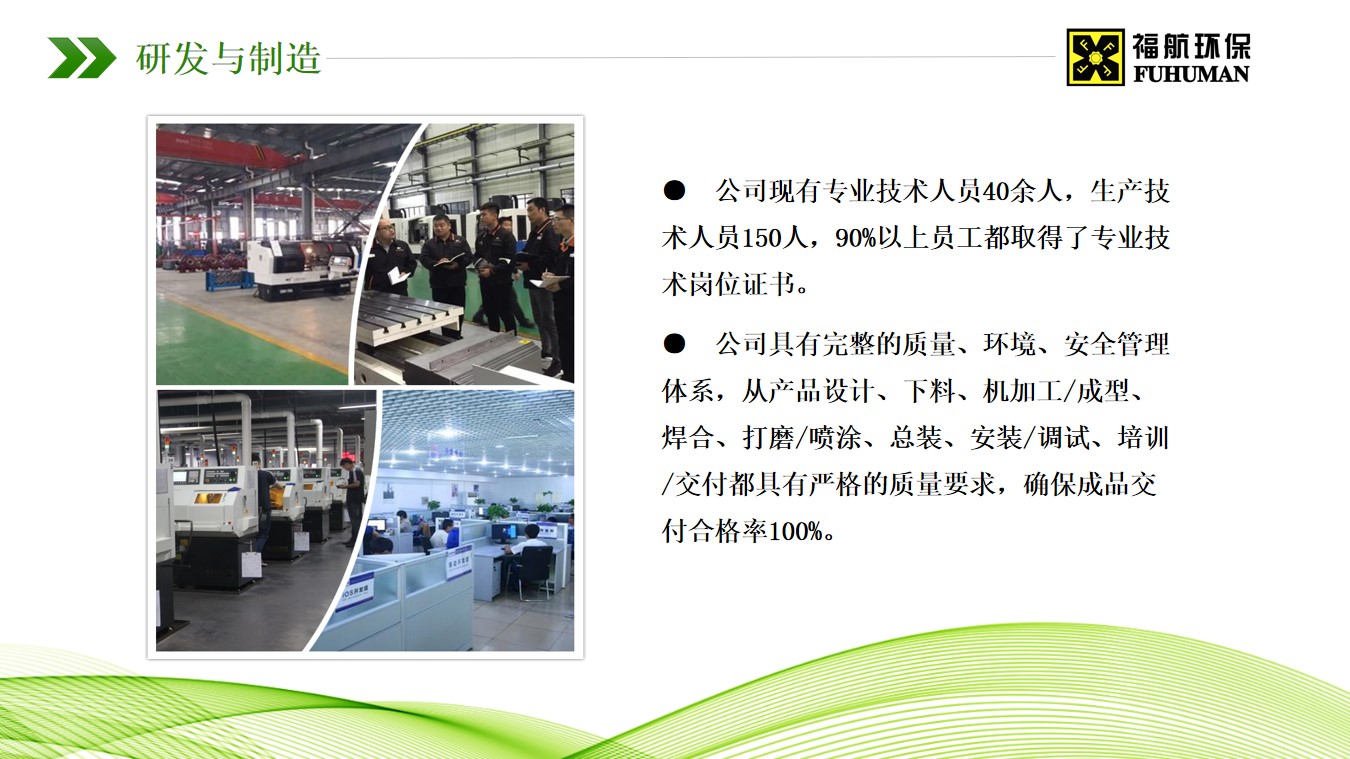 研发与制造

福航环保
FUHUMAN

● 公司现有专业技术人员40余人，生产技术人员150人，90%以上员工都取得了专业技术岗位证书。

● 公司具有完整的质量、环境、安全管理体系，从产品设计、下料、机加工/成型、焊合、打磨/喷涂、总装、安装/调试、培训/交付都具有严格的质量要求，确保成品交付合格率100%。